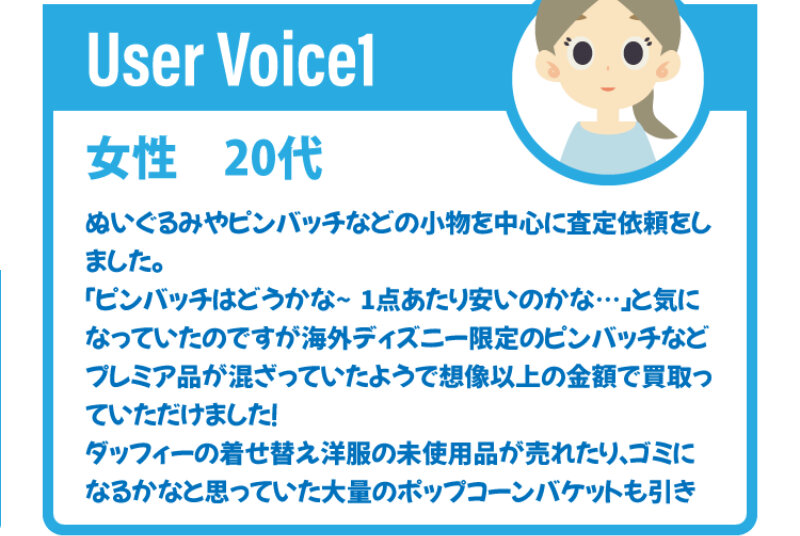 User Voice1

女性　20代

ぬいぐるみやピンバッチなどの小物を中心に査定依頼をしました。
「ピンバッチはどうかな~ 1点あたり安いのかな…」と気になっていたのですが海外ディズニー限定のピンバッチなどプレミア品が混ざっていたようで想像以上の金額で買取っていただけました!
ダッフィーの着せ替え洋服の未使用品が売れたり、ゴミになるかなと思っていた大量のポップコーンバケットも引き